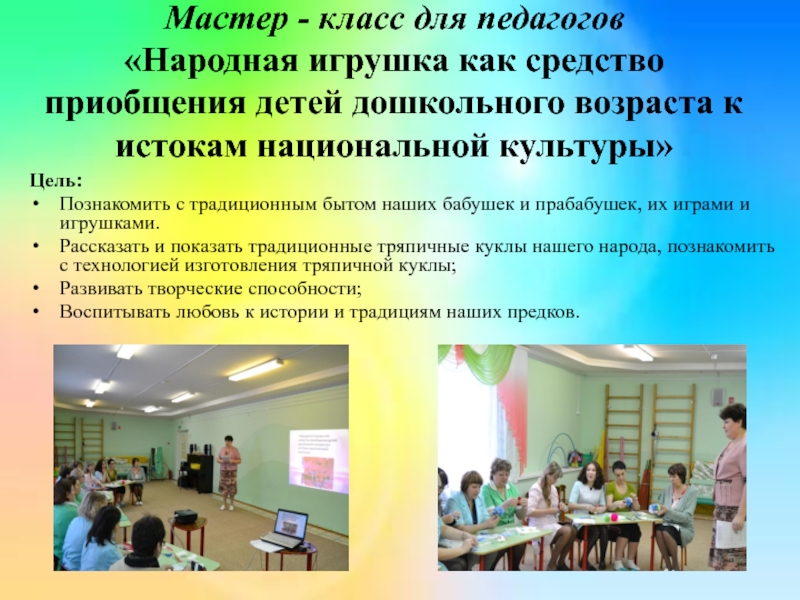 Мастер - класс для педагогов
«Народная игрушка как средство приобщения детей дошкольного возраста к истокам национальной культуры»

Цель:
• Познакомить с традиционным бытом наших бабушек и прабабушек, их играми и игрушками.
• Рассказать и показать традиционные тряпичные куклы нашего народа, познакомить с технологией изготовления тряпичной куклы;
• Развивать творческие способности;
• Воспитывать любовь к истории и традициям наших предков.